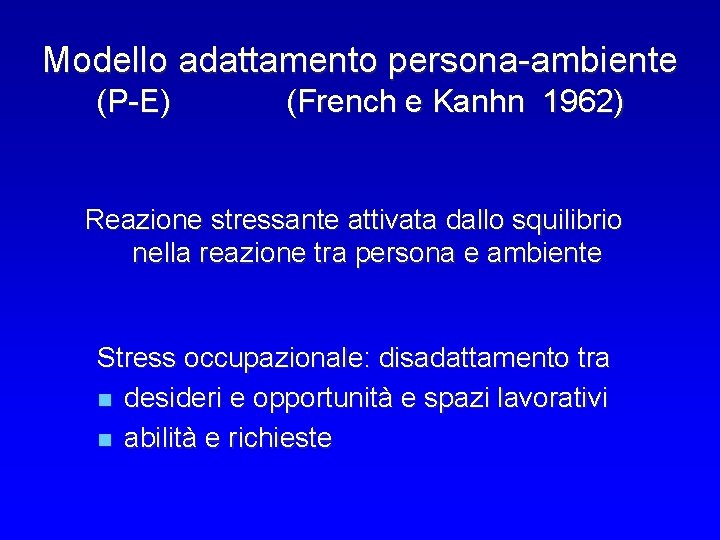 Modello adattamento persona-ambiente
(P-E)            (French e Kanhn  1962)

Reazione stressante attivata dallo squilibrio nella reazione tra persona e ambiente

Stress occupazionale: disadattamento tra
- desideri e opportunità e spazi lavorativi
- abilità e richieste